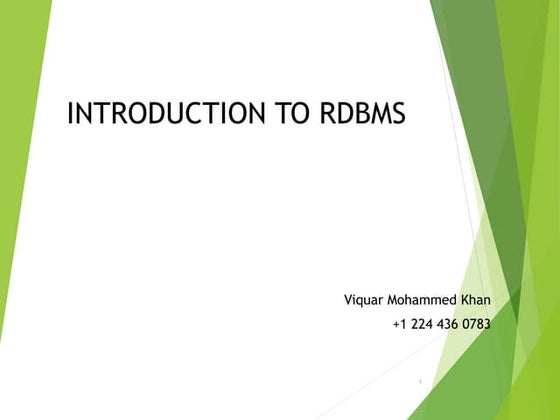 INTRODUCTION TO RDBMS

Viquar Mohammed Khan
+1 224 436 0783

1